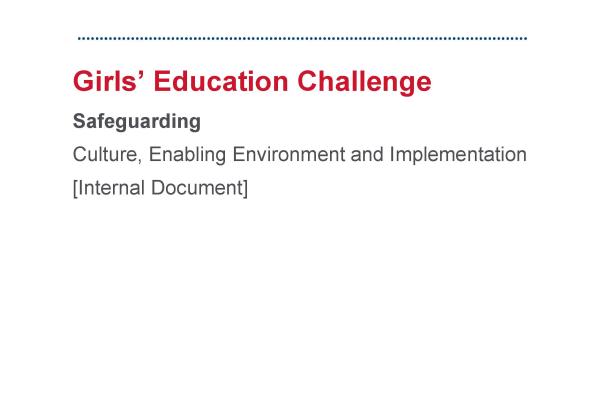 Girls’ Education Challenge

Safeguarding

Culture, Enabling Environment and Implementation

[Internal Document]